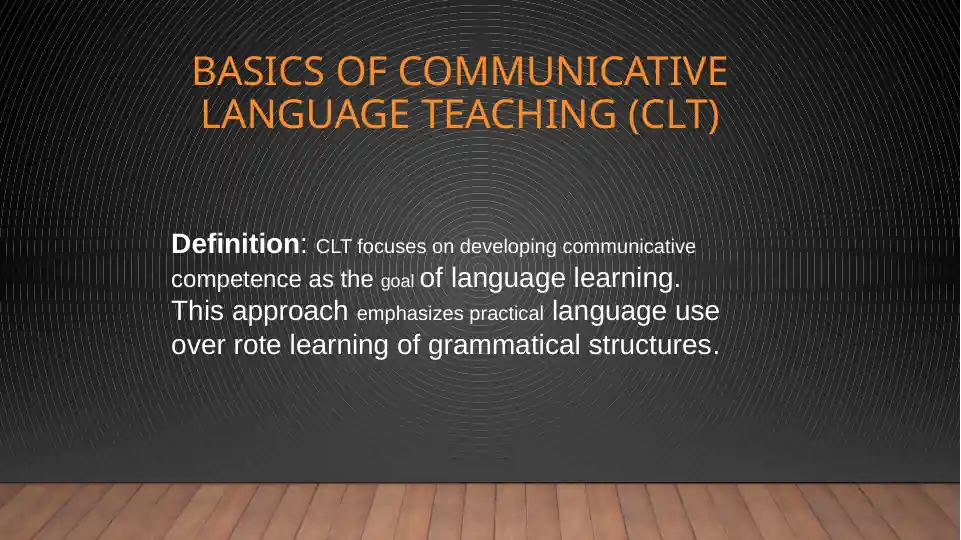 BASICS OF COMMUNICATIVE LANGUAGE TEACHING (CLT)

Definition: CLT focuses on developing communicative competence as the goal of language learning. This approach emphasizes practical language use over rote learning of grammatical structures.